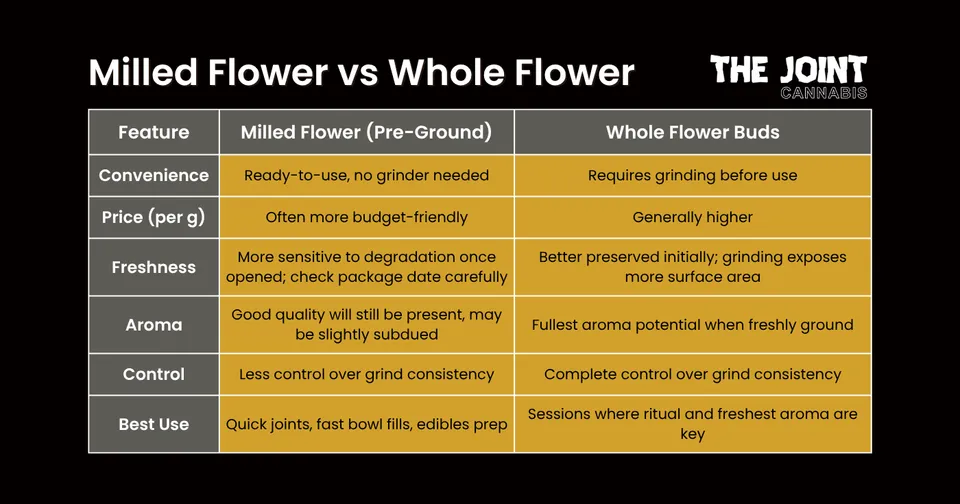 Milled Flower vs Whole Flower

THE JOINT
CANNABIS

| Feature | Milled Flower (Pre-Ground) | Whole Flower Buds |
|---|---|---|
| Convenience | Ready-to-use, no grinder needed | Requires grinding before use |
| Price (per g) | Often more budget-friendly | Generally higher |
| Freshness | More sensitive to degradation once opened; check package date carefully | Better preserved initially; grinding exposes more surface area |
| Aroma | Good quality will still be present, may be slightly subdued | Fullest aroma potential when freshly ground |
| Control | Less control over grind consistency | Complete control over grind consistency |
| Best Use | Quick joints, fast bowl fills, edibles prep | Sessions where ritual and freshest aroma are key |